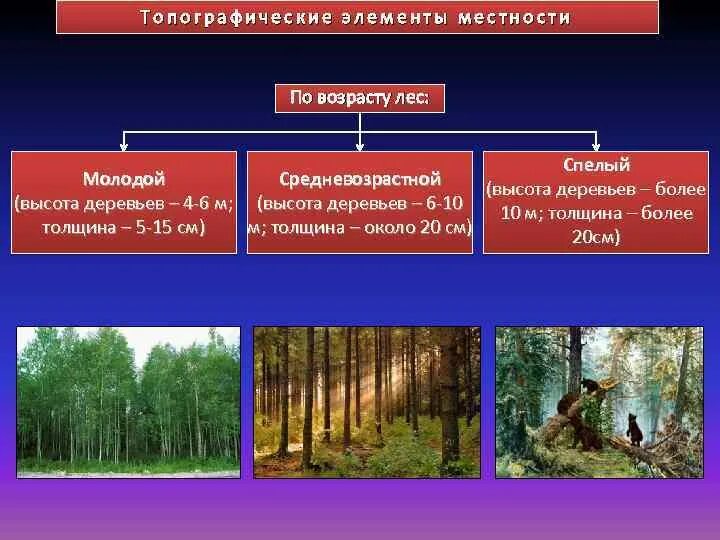 Топографические элементы местности

По возрасту лес:

Молодой
(высота деревьев – 4-6 м; толщина – 5-15 см)

Средневозрастной
(высота деревьев – 6-10 м; толщина – около 20 см)

Спелый
(высота деревьев – более 10 м; толщина – более 20см)